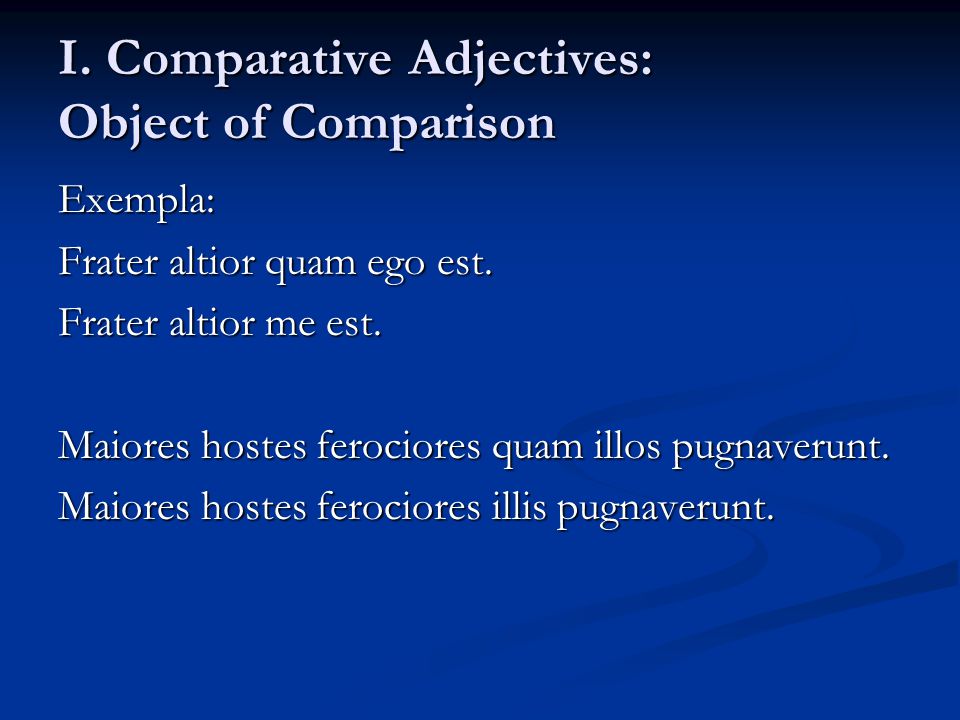 I. Comparative Adjectives:
Object of Comparison

Exempla:

Frater altior quam ego est.

Frater altior me est.

Maiores hostes ferociores quam illos pugnaverunt.

Maiores hostes ferociores illis pugnaverunt.